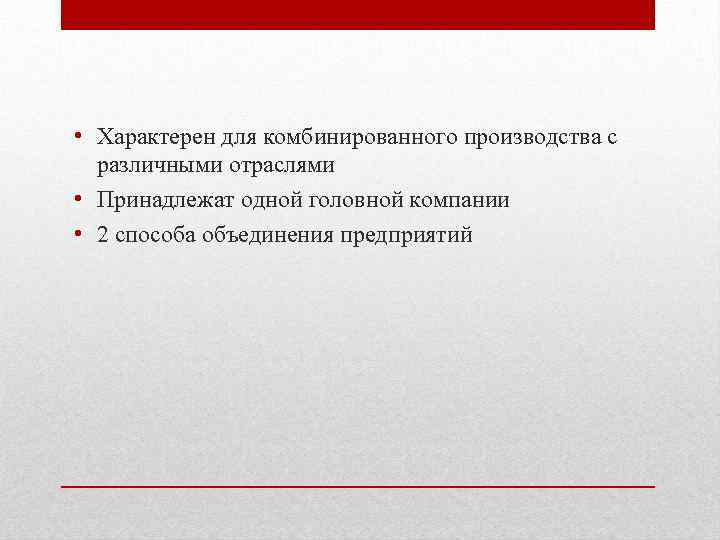 • Характерен для комбинированного производства с различными отраслями
• Принадлежат одной головной компании
• 2 способа объединения предприятий